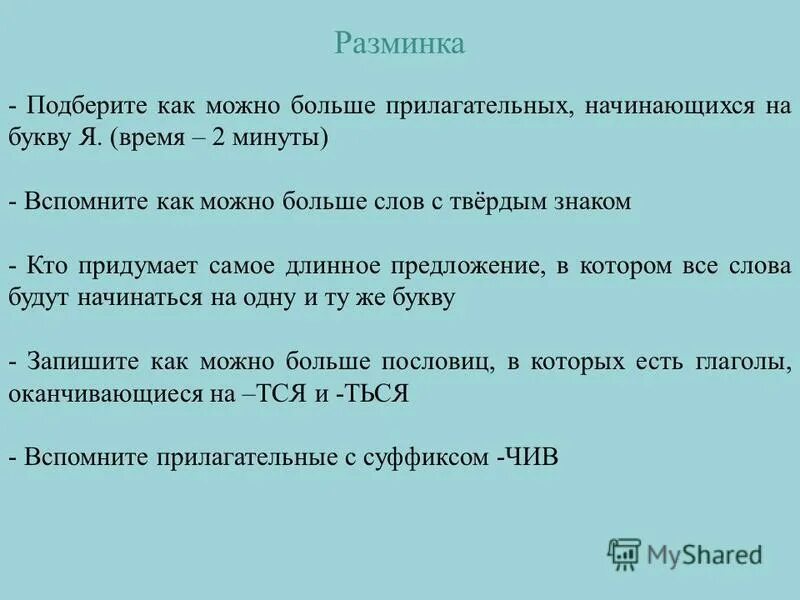 Разминка

- Подберите как можно больше прилагательных, начинающихся на букву Я. (время – 2 минуты)

- Вспомните как можно больше слов с твёрдым знаком

- Кто придумает самое длинное предложение, в котором все слова будут начинаться на одну и ту же букву

- Запишите как можно больше пословиц, в которых есть глаголы, оканчивающиеся на –ТСЯ и -ТЬСЯ

- Вспомните прилагательные с суффиксом -ЧИВ

MyShared